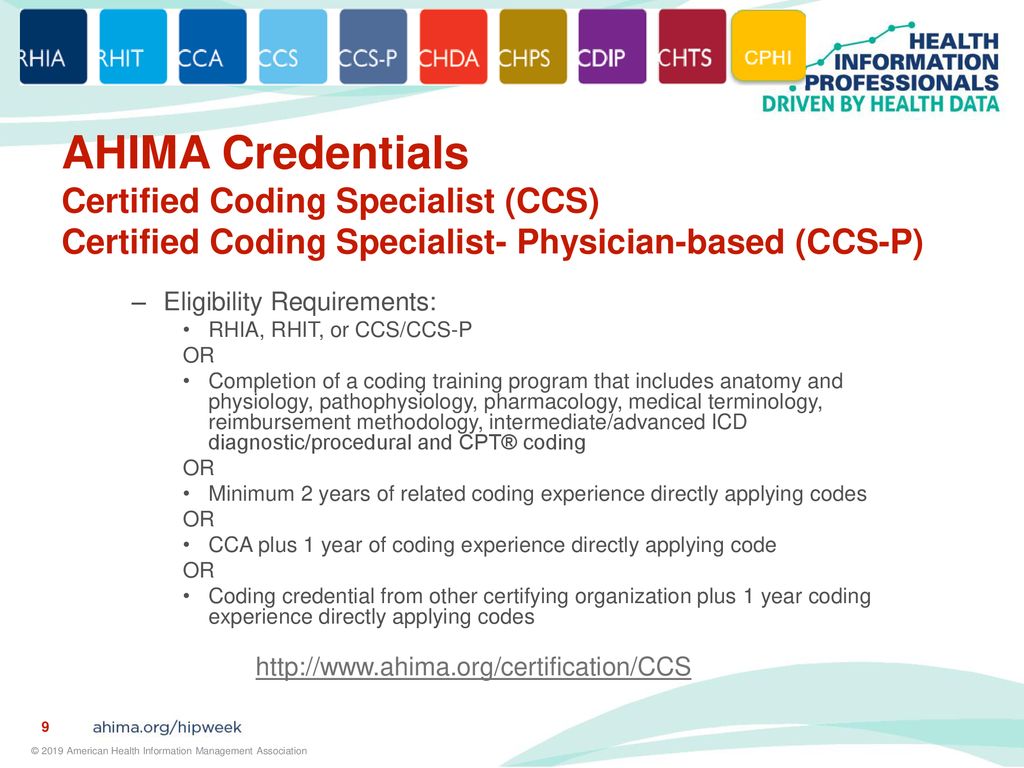 RHIA RHIT CCA CCS CCS-P CHDA CHPS CDIP CHTS CPHI

HEALTH INFORMATION PROFESSIONALS
DRIVEN BY HEALTH DATA

AHIMA Credentials
Certified Coding Specialist (CCS)
Certified Coding Specialist- Physician-based (CCS-P)

– Eligibility Requirements:
• RHIA, RHIT, or CCS/CCS-P
OR
• Completion of a coding training program that includes anatomy and physiology, pathophysiology, pharmacology, medical terminology, reimbursement methodology, intermediate/advanced ICD diagnostic/procedural and CPT® coding
OR
• Minimum 2 years of related coding experience directly applying codes
OR
• CCA plus 1 year of coding experience directly applying code
OR
• Coding credential from other certifying organization plus 1 year coding experience directly applying codes

http://www.ahima.org/certification/CCS

9 ahima.org/hipweek

© 2019 American Health Information Management Association